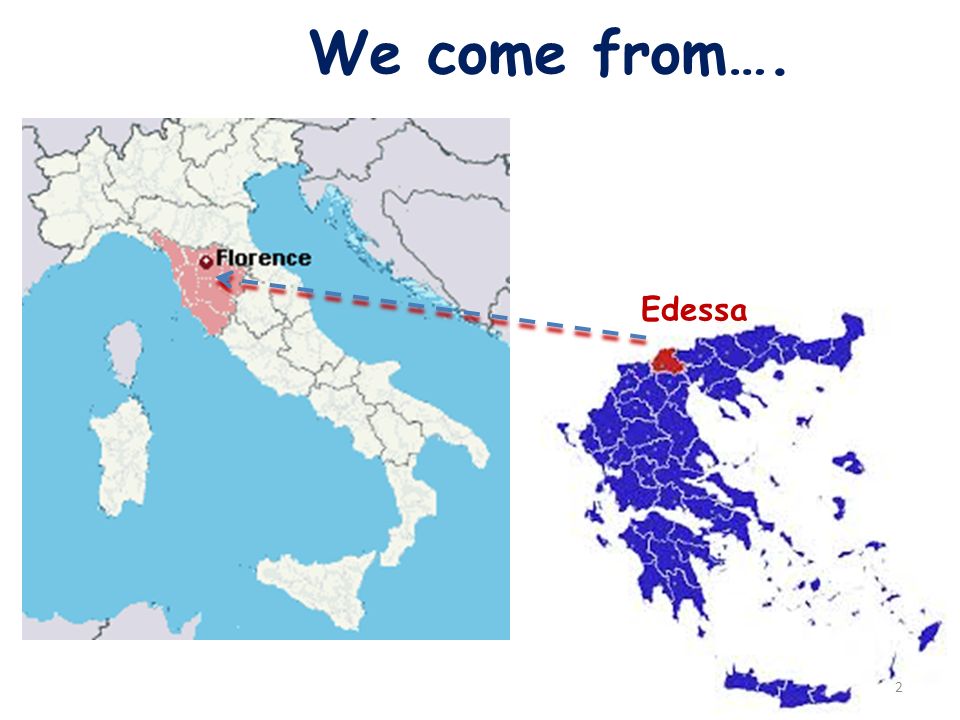 We come from….

Florence

Edessa

2